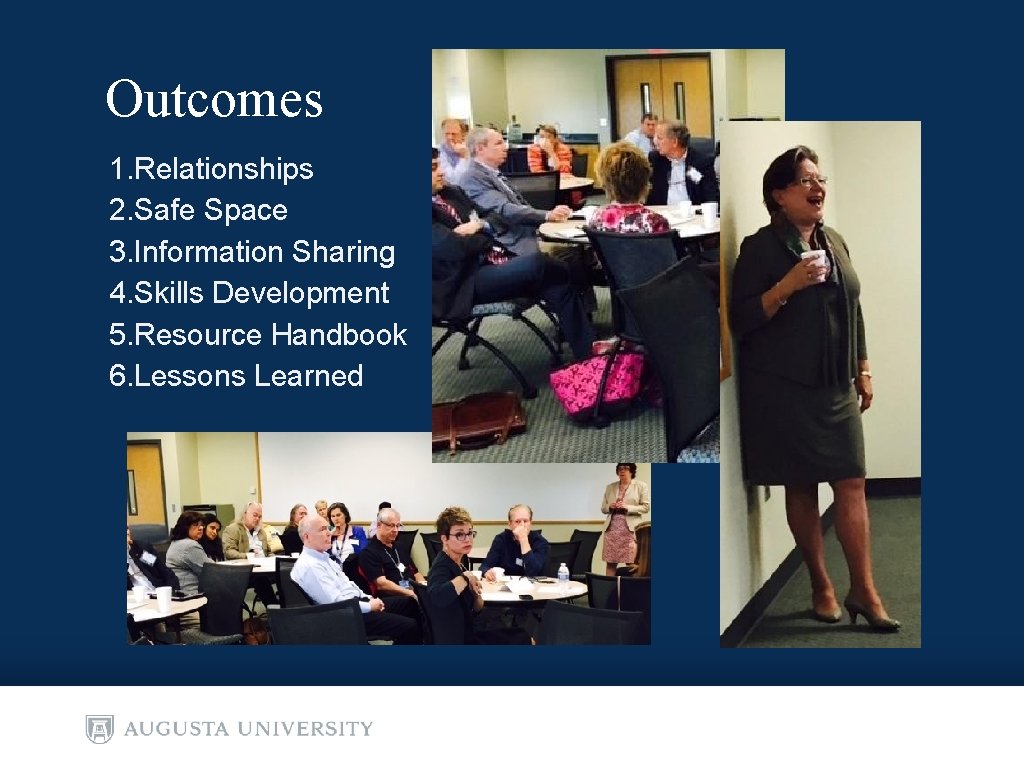 Outcomes

1.Relationships
2.Safe Space
3.Information Sharing
4.Skills Development
5.Resource Handbook
6.Lessons Learned

AUGUSTA UNIVERSITY